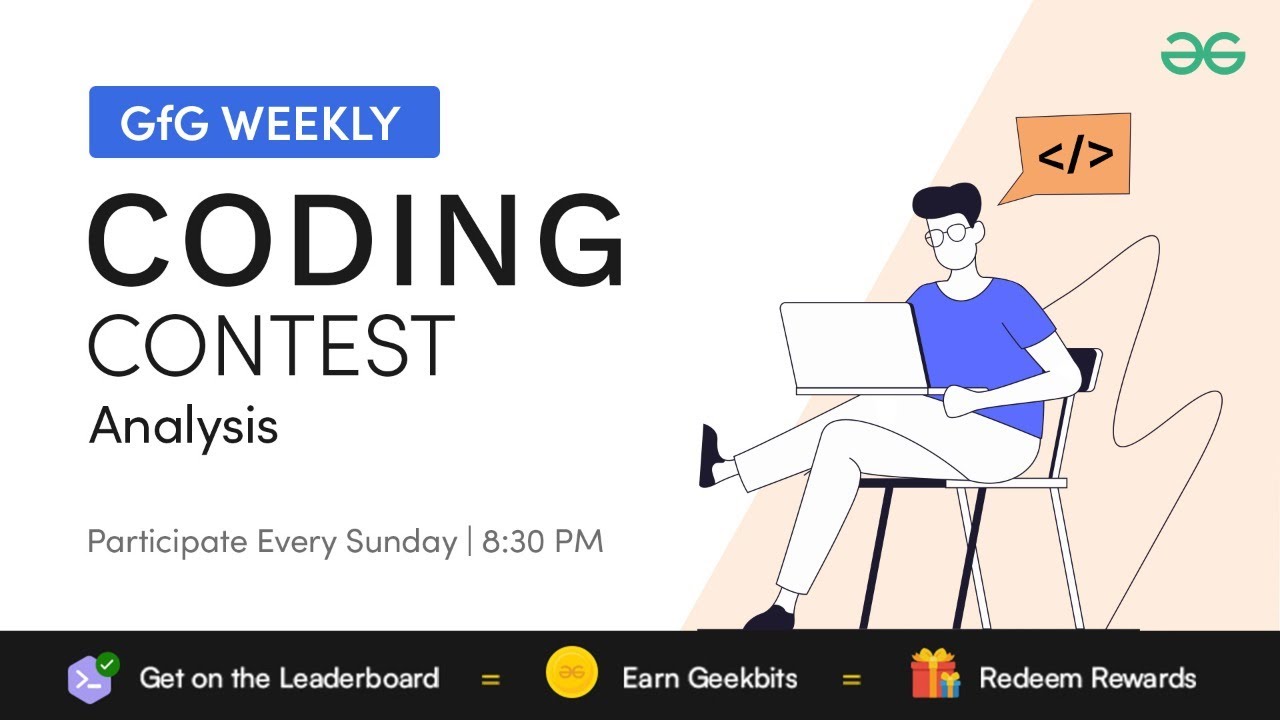 GfG WEEKLY
CODING
CONTEST
Analysis

Participate Every Sunday | 8:30 PM

</>

Get on the Leaderboard = Earn Geekbits = Redeem Rewards